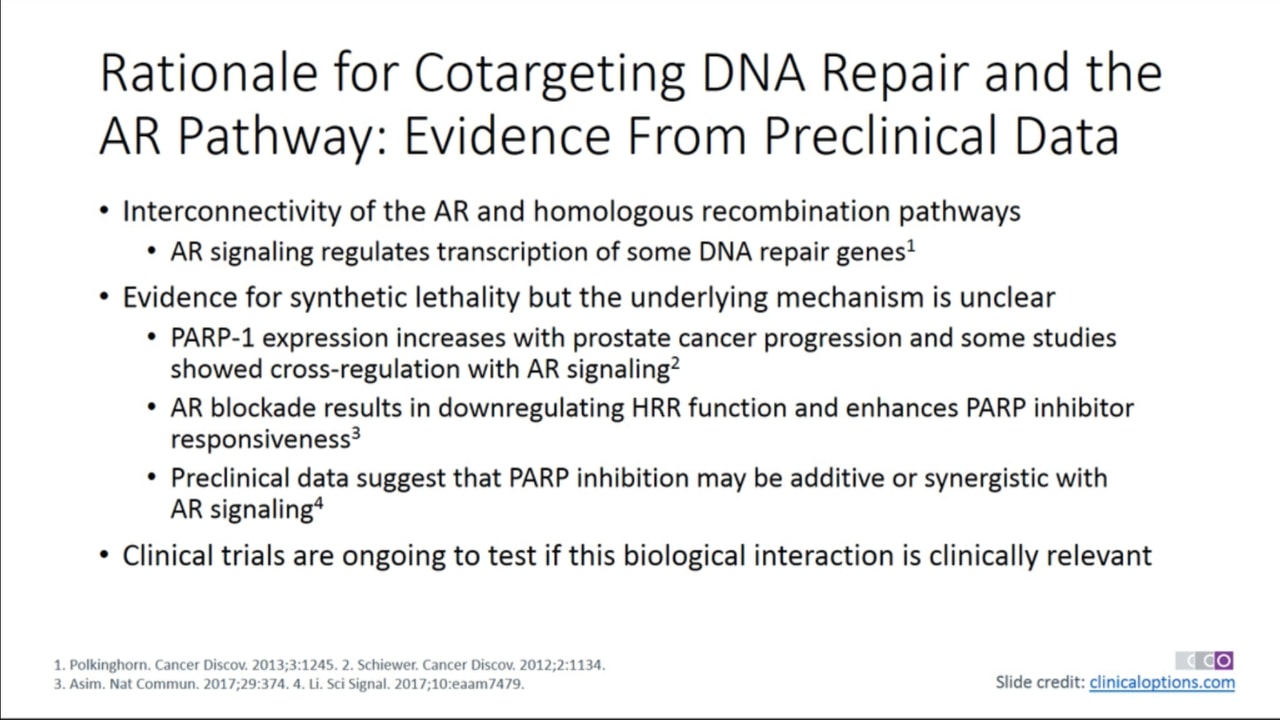 Rationale for Cotargeting DNA Repair and the AR Pathway: Evidence From Preclinical Data

• Interconnectivity of the AR and homologous recombination pathways
  • AR signaling regulates transcription of some DNA repair genes$^1$
• Evidence for synthetic lethality but the underlying mechanism is unclear
  • PARP-1 expression increases with prostate cancer progression and some studies showed cross-regulation with AR signaling$^2$
  • AR blockade results in downregulating HRR function and enhances PARP inhibitor responsiveness$^3$
  • Preclinical data suggest that PARP inhibition may be additive or synergistic with AR signaling$^4$
• Clinical trials are ongoing to test if this biological interaction is clinically relevant

1. Polkinghorn. Cancer Discov. 2013;3:1245. 2. Schiewer. Cancer Discov. 2012;2:1134.
3. Asim. Nat Commun. 2017;29:374. 4. Li. Sci Signal. 2017;10:eaam7479.

CCO
Slide credit: clinicaloptions.com